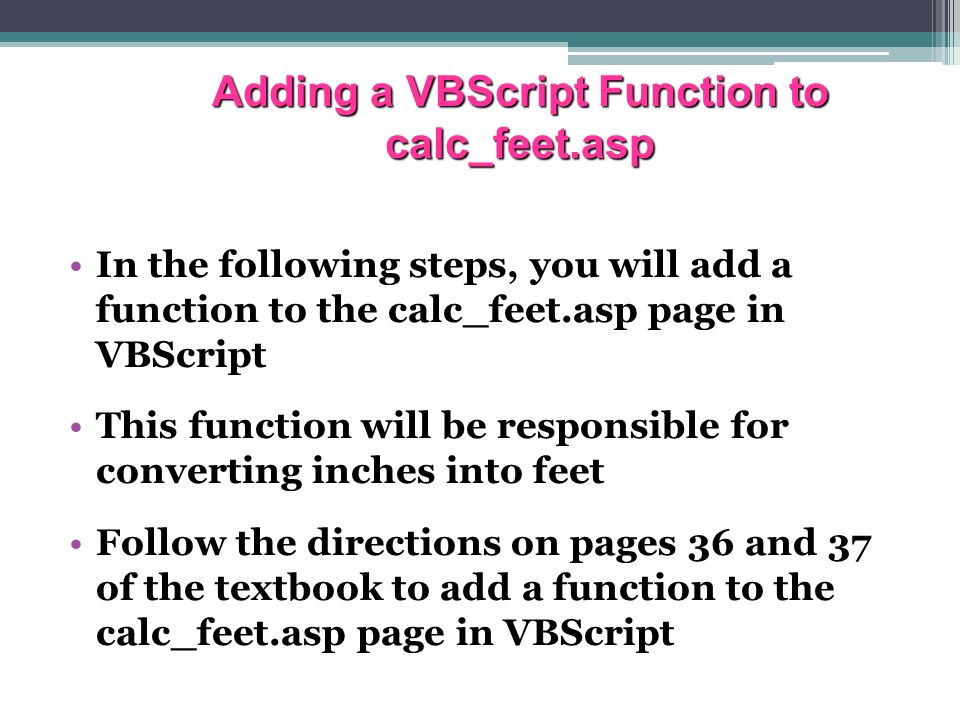 Adding a VBScript Function to calc_feet.asp

• In the following steps, you will add a function to the calc_feet.asp page in VBScript

• This function will be responsible for converting inches into feet

• Follow the directions on pages 36 and 37 of the textbook to add a function to the calc_feet.asp page in VBScript